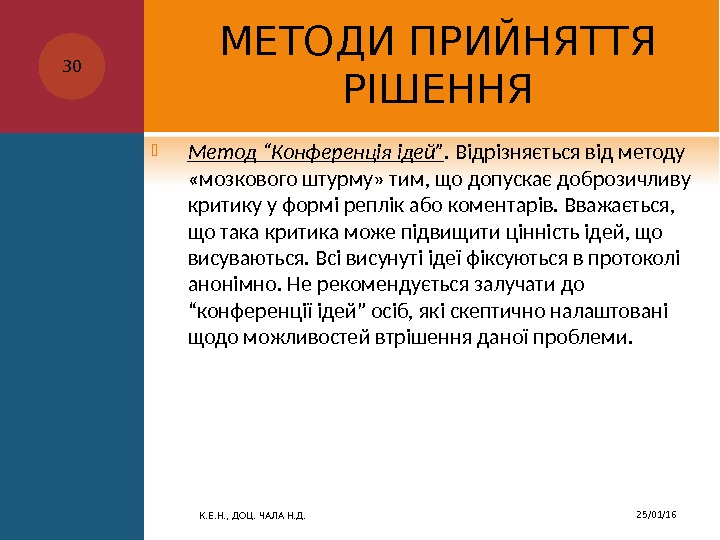 30

МЕТОДИ ПРИЙНЯТТЯ РІШЕННЯ

Метод “Конференція ідей”. Відрізняється від методу «мозкового штурму» тим, що допускає доброзичливу критику у формі реплік або коментарів. Вважається, що така критика може підвищити цінність ідей, що висуваються. Всі висунуті ідеї фіксуються в протоколі анонімно. Не рекомендується залучати до “конференції ідей” осіб, які скептично налаштовані щодо можливостей втрішення даної проблеми.

К.Е.Н., ДОЦ. ЧАЛА Н.Д.

25/01/16